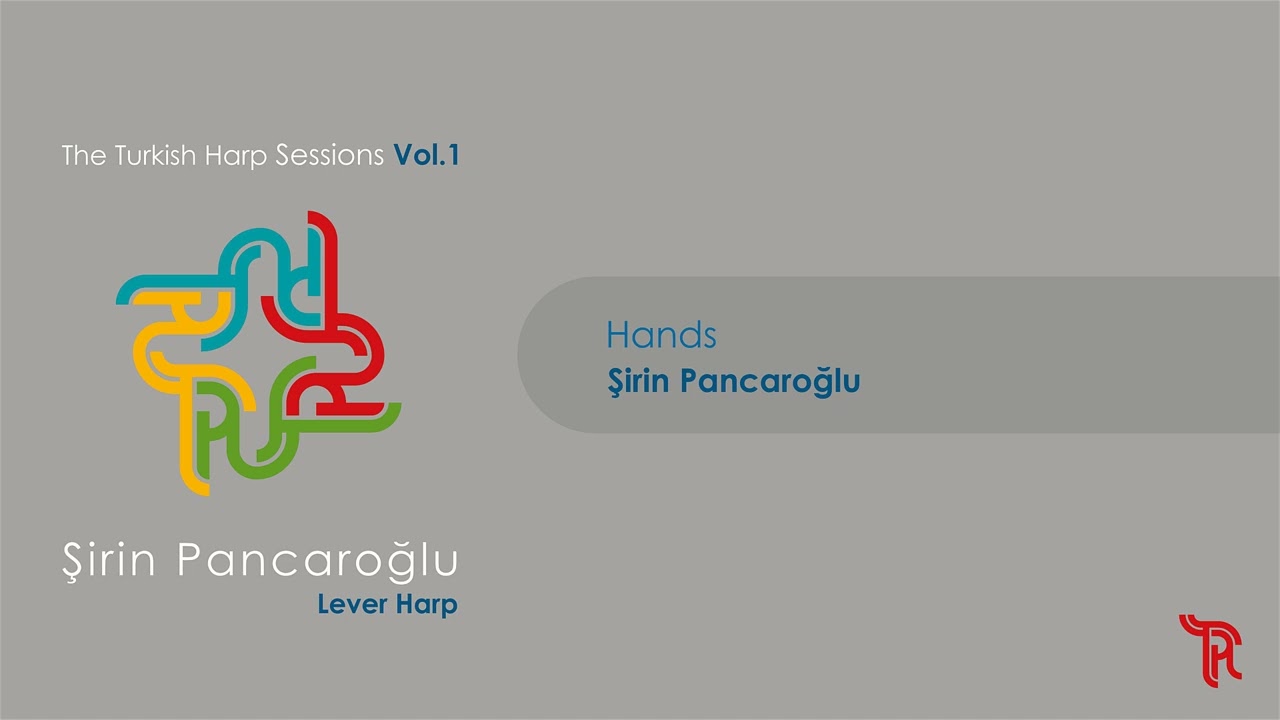 The Turkish Harp Sessions Vol.1

Şirin Pancaroğlu
Lever Harp

Hands
Şirin Pancaroğlu